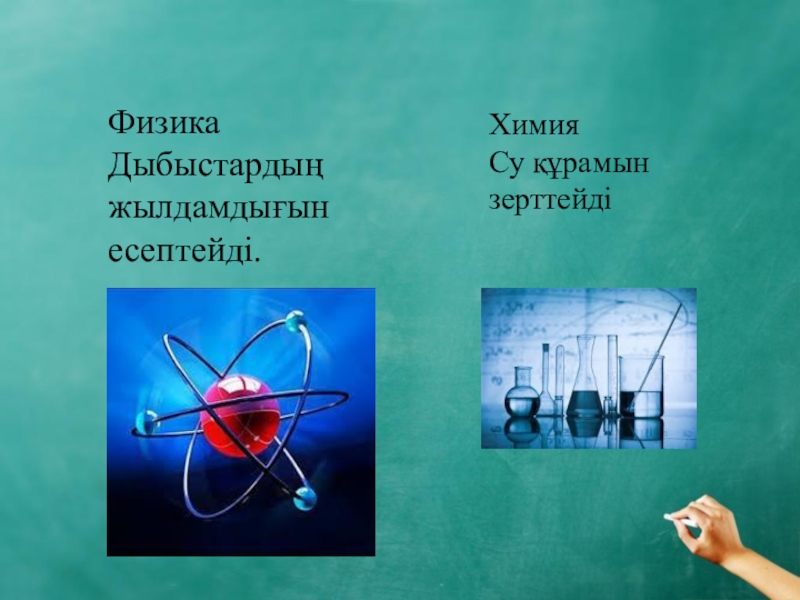 Физика
Дыбыстардың жылдамдығын есептейді.

Химия
Су құрамын зерттейді